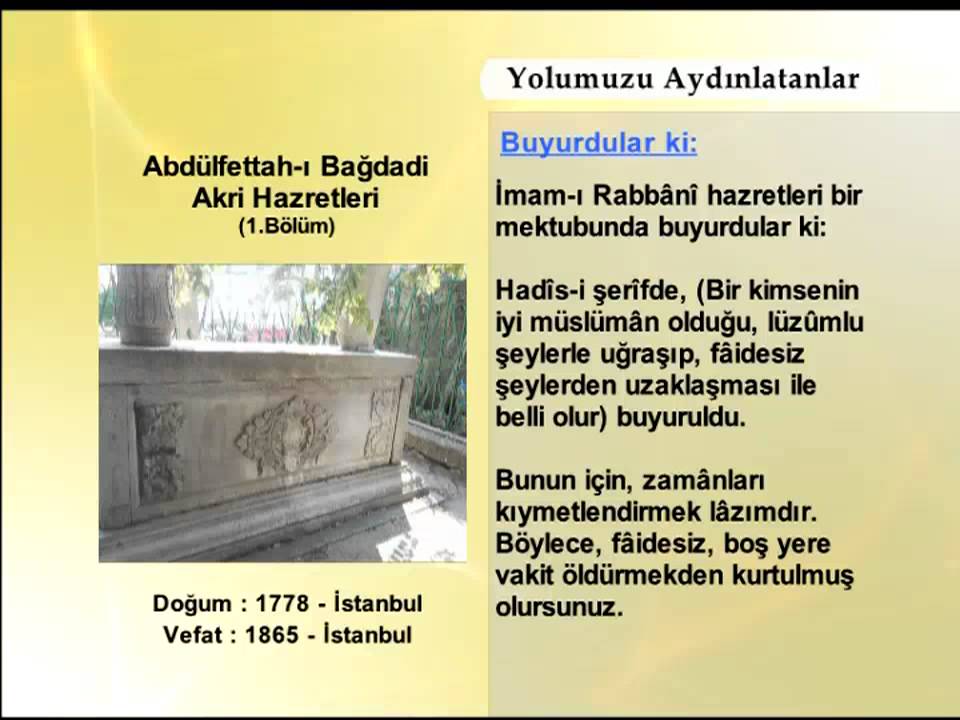 Yolumuzu Aydınlatanlar

Abdülfettah-ı Bağdadi Akri Hazretleri
(1.Bölüm)

Doğum : 1778 - İstanbul
Vefat : 1865 - İstanbul

Buyurdular ki:

İmam-ı Rabbânî hazretleri bir mektubunda buyurdular ki:

Hadîs-i şerîfde, (Bir kimsenin iyi müslümân olduğu, lüzûmlu şeylerle uğraşıp, fâidesiz şeylerden uzaklaşması ile belli olur) buyuruldu.

Bunun için, zamânları kıymetlendirmek lâzımdır. Böylece, fâidesiz, boş yere vakit öldürmekden kurtulmuş olursunuz.